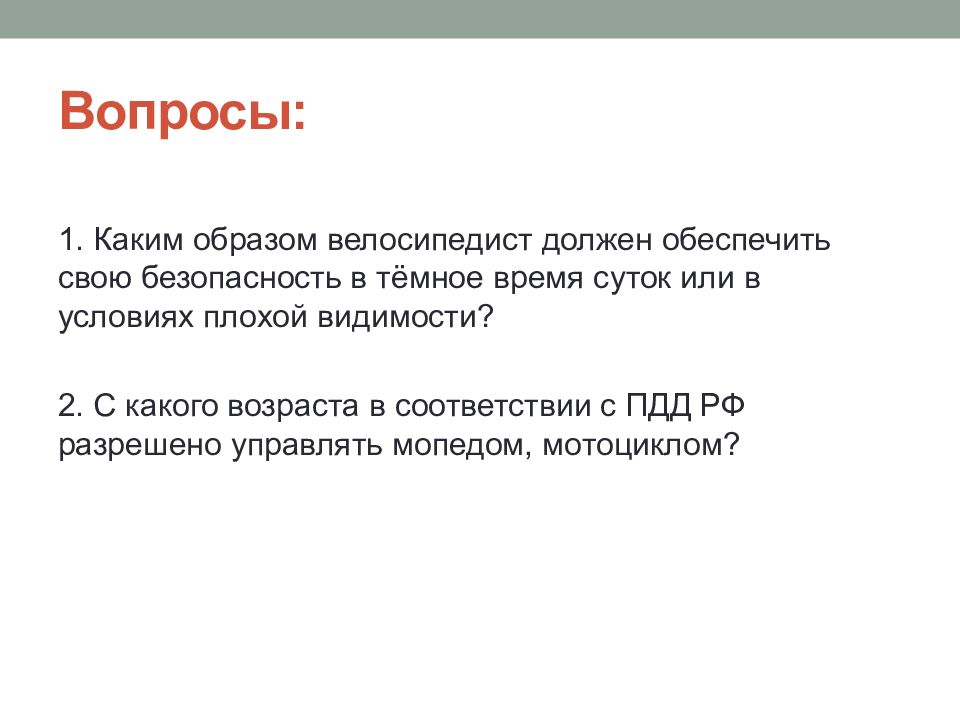 Вопросы:

1. Каким образом велосипедист должен обеспечить свою безопасность в тёмное время суток или в условиях плохой видимости?

2. С какого возраста в соответствии с ПДД РФ разрешено управлять мопедом, мотоциклом?